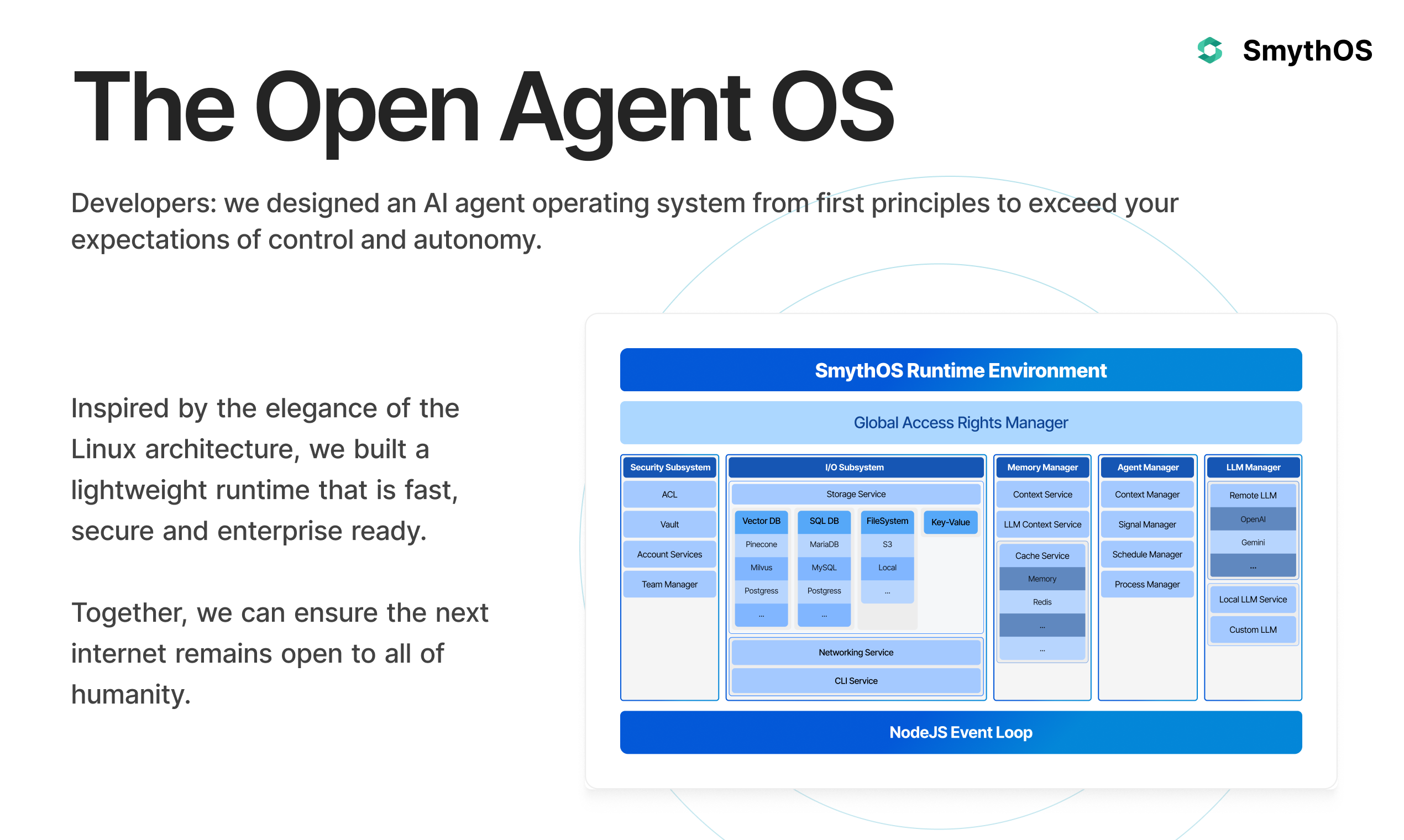 SmythOS

The Open Agent OS

Developers: we designed an AI agent operating system from first principles to exceed your expectations of control and autonomy.

Inspired by the elegance of the Linux architecture, we built a lightweight runtime that is fast, secure and enterprise ready.

Together, we can ensure the next internet remains open to all of humanity.

SmythOS Runtime Environment

Global Access Rights Manager

Security Subsystem
ACL
Vault
Account Services
Team Manager

I/O Subsystem
Storage Service
Vector DB
Pinecone
Milvus
Postgress
...
SQL DB
MariaDB
MySQL
Postgress
...
FileSystem
S3
Local
...
Key-Value
Networking Service
CLI Service

Memory Manager
Context Service
LLM Context Service
Cache Service
Memory
Redis
...
...

Agent Manager
Context Manager
Signal Manager
Schedule Manager
Process Manager

LLM Manager
Remote LLM
OpenAI
Gemini
...
Local LLM Service
Custom LLM

NodeJS Event Loop